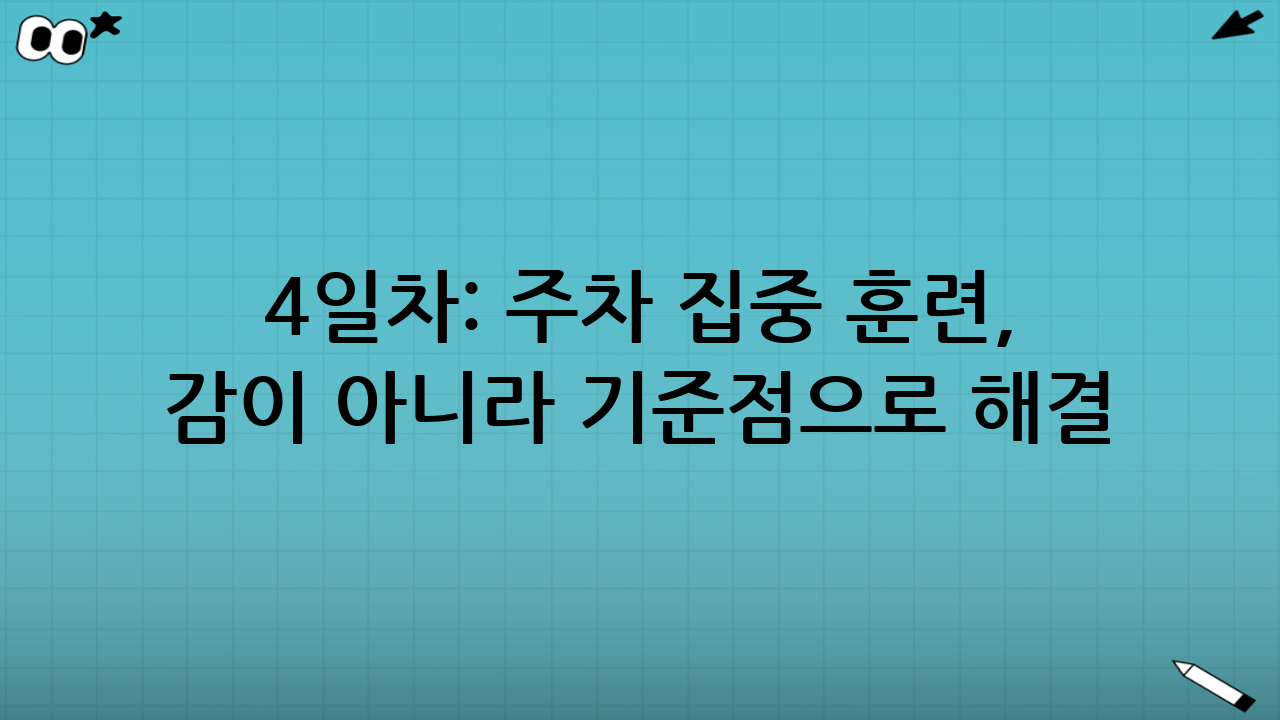 4일차: 주차 집중 훈련,
감이 아니라 기준점으로 해결